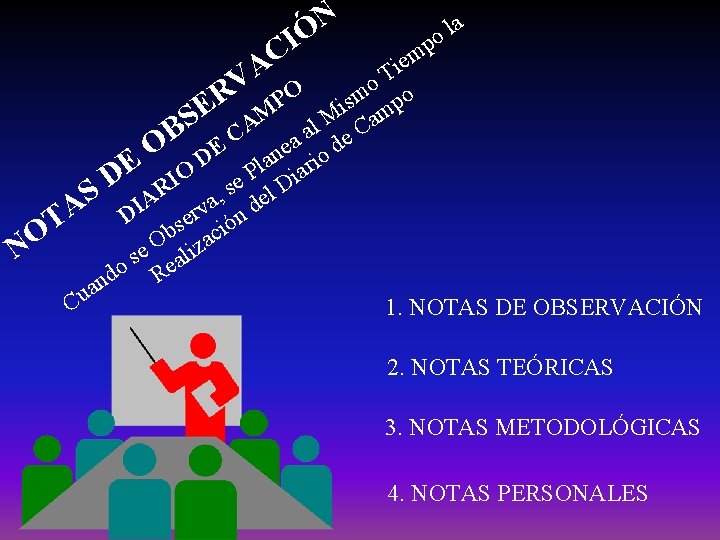 NOTAS DE OBSERVACIÓN

DIARIO DE CAMPO

Cuando se Observa, se Planea al Mismo Tiempo la Realización del Diario de Campo

1. NOTAS DE OBSERVACIÓN

2. NOTAS TEÓRICAS

3. NOTAS METODOLÓGICAS

4. NOTAS PERSONALES